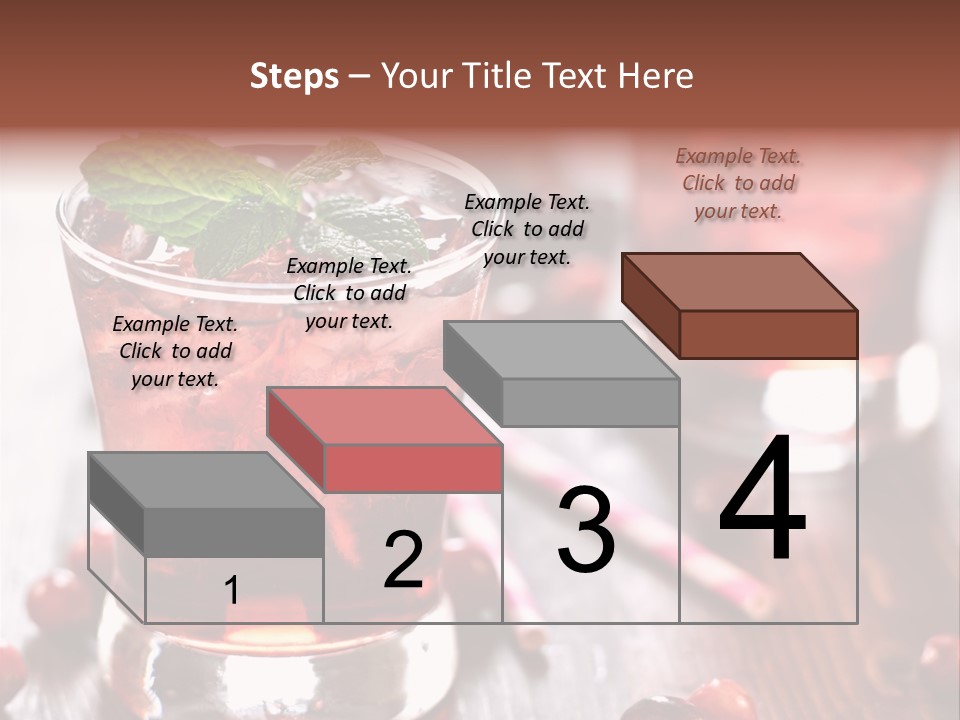 Steps – Your Title Text Here

Example Text. Click to add your text.

Example Text. Click to add your text.

Example Text. Click to add your text.

Example Text. Click to add your text.

1

2

3

4